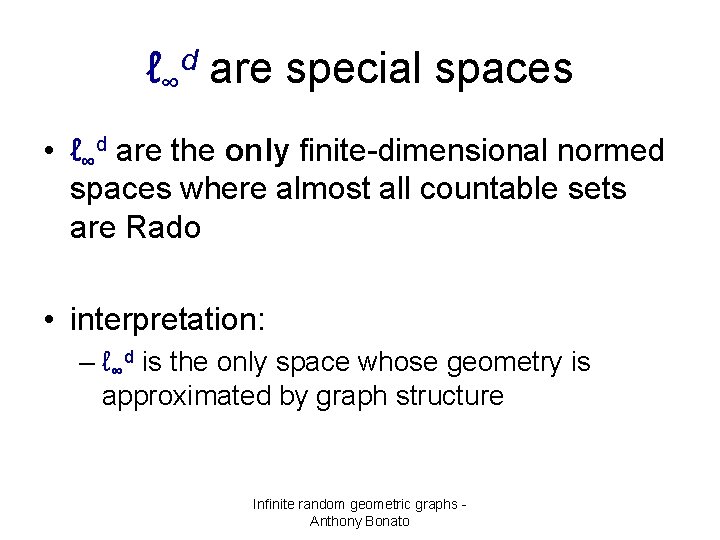 $\ell_\infty^d$ are special spaces

• $\ell_\infty^d$ are the **only** finite-dimensional normed spaces where almost all countable sets are Rado

• interpretation:
– $\ell_\infty^d$ is the only space whose geometry is approximated by graph structure

Infinite random geometric graphs - Anthony Bonato